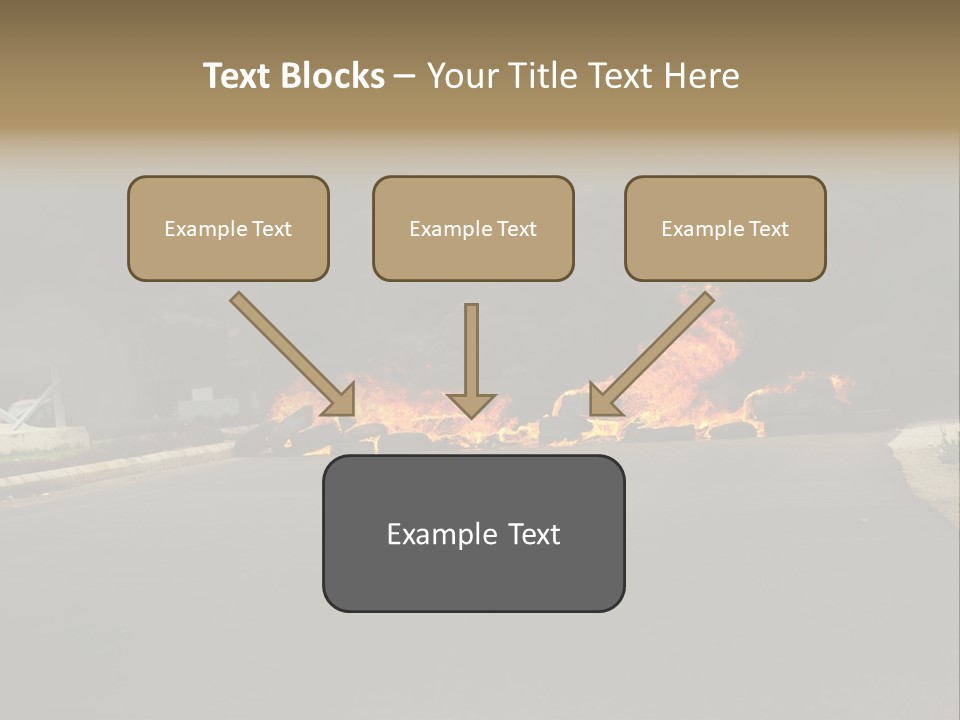 Text Blocks – Your Title Text Here

Example Text

Example Text

Example Text

Example Text